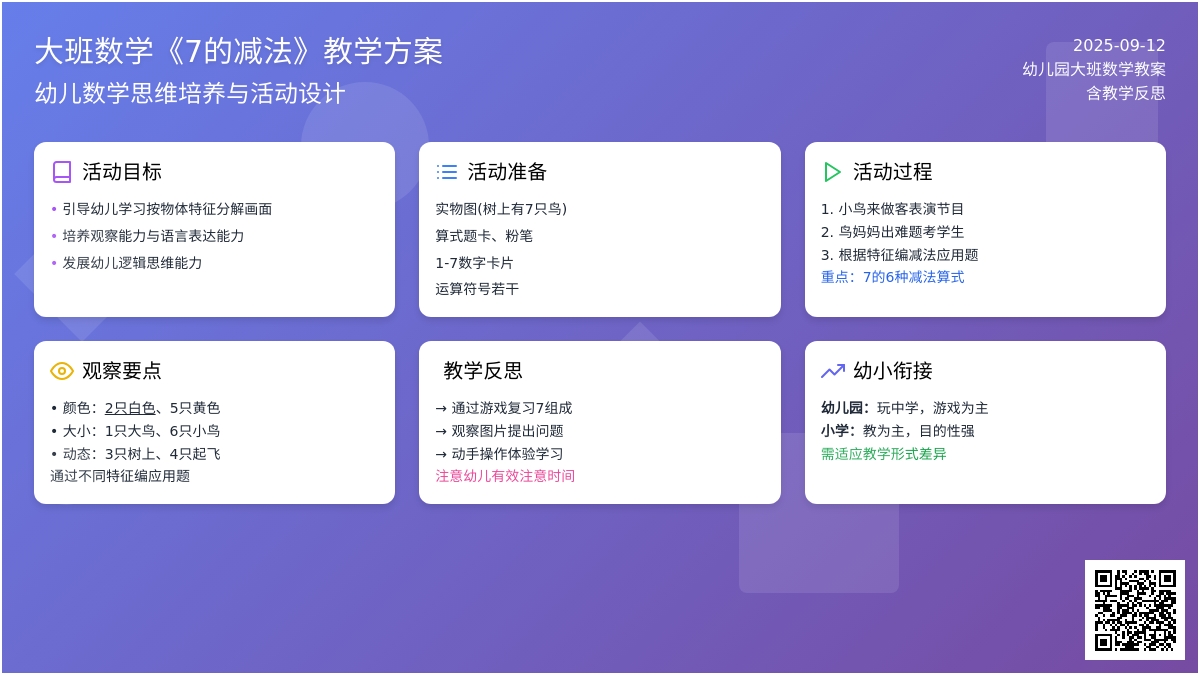 大班数学《7的减法》教学方案
幼儿数学思维培养与活动设计

2025-09-12
幼儿园大班数学教案
含教学反思

活动目标
• 引导幼儿学习按物体特征分解画面
• 培养观察能力与语言表达能力
• 发展幼儿逻辑思维能力

活动准备
实物图(树上有7只鸟)
算式题卡、粉笔
1-7数字卡片
运算符号若干

活动过程
1. 小鸟来做客表演节目
2. 鸟妈妈出难题考学生
3. 根据特征编减法应用题
重点：7的6种减法算式

观察要点
• 颜色：2只白色、5只黄色
• 大小：1只大鸟、6只小鸟
• 动态：3只树上、4只起飞
通过不同特征编应用题

教学反思
→ 通过游戏复习7组成
→ 观察图片提出问题
→ 动手操作体验学习
注意幼儿有效注意时间

幼小衔接
幼儿园：玩中学，游戏为主
小学：教为主，目的性强
需适应教学形式差异